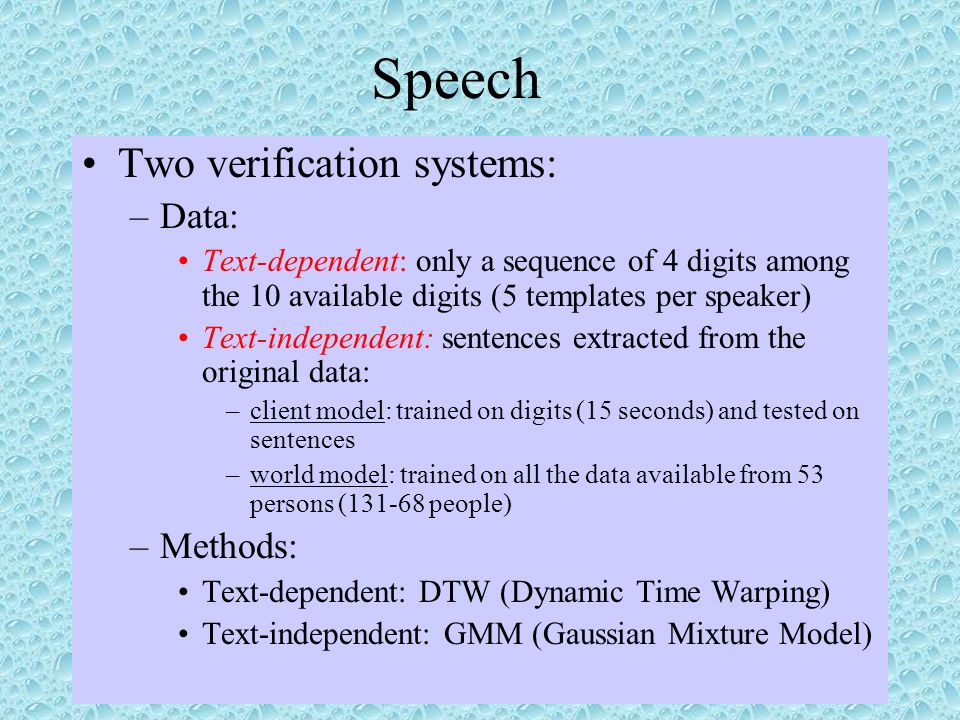 Speech

• Two verification systems:

– Data:

• Text-dependent: only a sequence of 4 digits among the 10 available digits (5 templates per speaker)

• Text-independent: sentences extracted from the original data:

– client model: trained on digits (15 seconds) and tested on sentences

– world model: trained on all the data available from 53 persons (131-68 people)

– Methods:

• Text-dependent: DTW (Dynamic Time Warping)

• Text-independent: GMM (Gaussian Mixture Model)